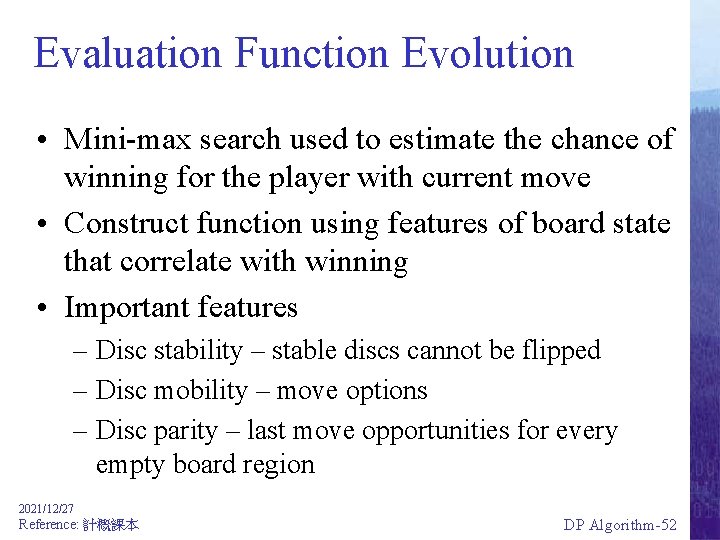 Evaluation Function Evolution

• Mini-max search used to estimate the chance of winning for the player with current move

• Construct function using features of board state that correlate with winning

• Important features

– Disc stability – stable discs cannot be flipped

– Disc mobility – move options

– Disc parity – last move opportunities for every empty board region

2021/12/27
Reference: 計概課本

DP Algorithm-52